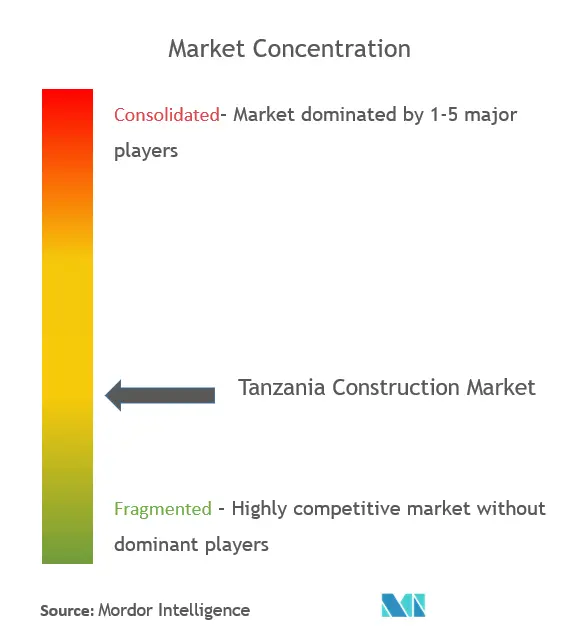 Market Concentration

Consolidated- Market dominated by 1-5 major players

Tanzania Construction Market

Fragmented - Highly competitive market without dominant players

Source: Mordor Intelligence